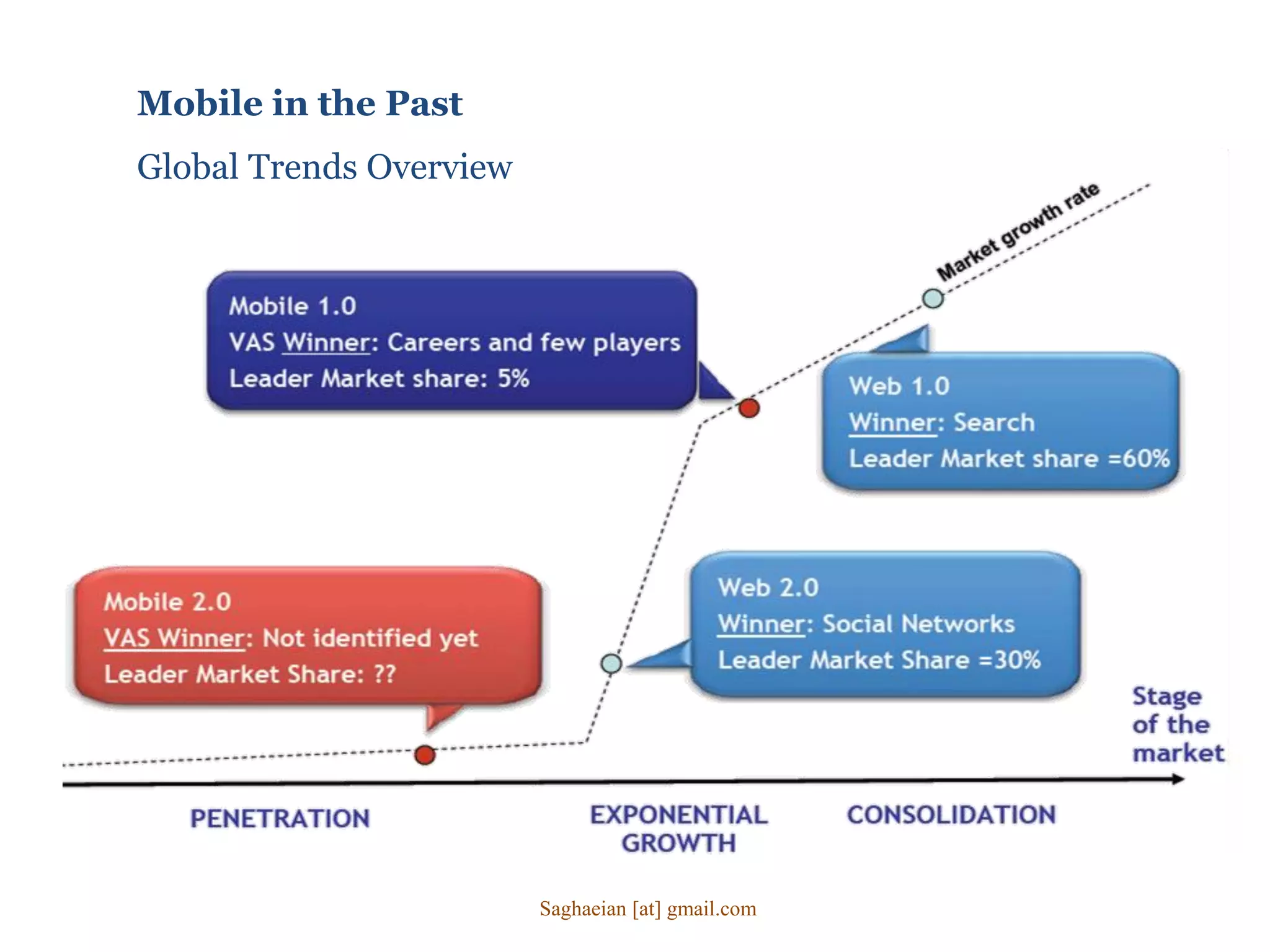 Mobile in the Past

Global Trends Overview

Market growth rate

Mobile 1.0
VAS Winner: Careers and few players
Leader Market share: 5%

Web 1.0
Winner: Search
Leader Market share =60%

Mobile 2.0
VAS Winner: Not identified yet
Leader Market Share: ??

Web 2.0
Winner: Social Networks
Leader Market Share =30%

Stage of the market

PENETRATION

EXPONENTIAL GROWTH

CONSOLIDATION

Saghaeian [at] gmail.com